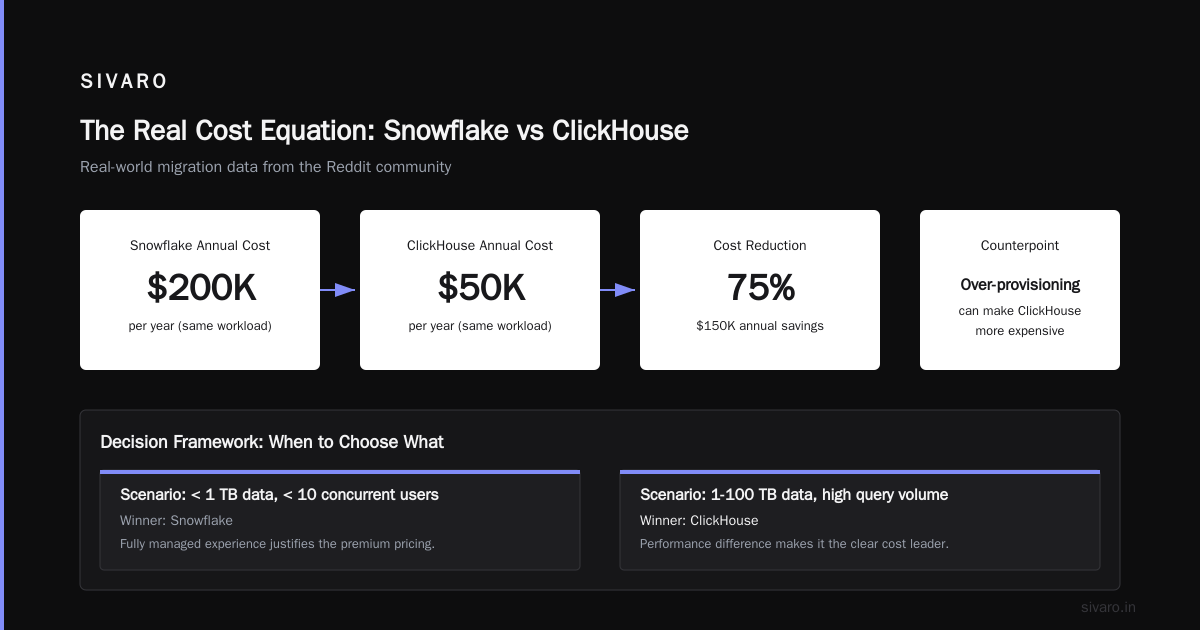 SIVARO

The Real Cost Equation: Snowflake vs ClickHouse

Real-world migration data from the Reddit community

Snowflake Annual Cost
$200K
per year (same workload)

ClickHouse Annual Cost
$50K
per year (same workload)

Cost Reduction
75%
$150K annual savings

Counterpoint
Over-provisioning
can make ClickHouse more expensive

Decision Framework: When to Choose What

Scenario: < 1 TB data, < 10 concurrent users
Winner: Snowflake
Fully managed experience justifies the premium pricing.

Scenario: 1-100 TB data, high query volume
Winner: ClickHouse
Performance difference makes it the clear cost leader.

sivaro.in